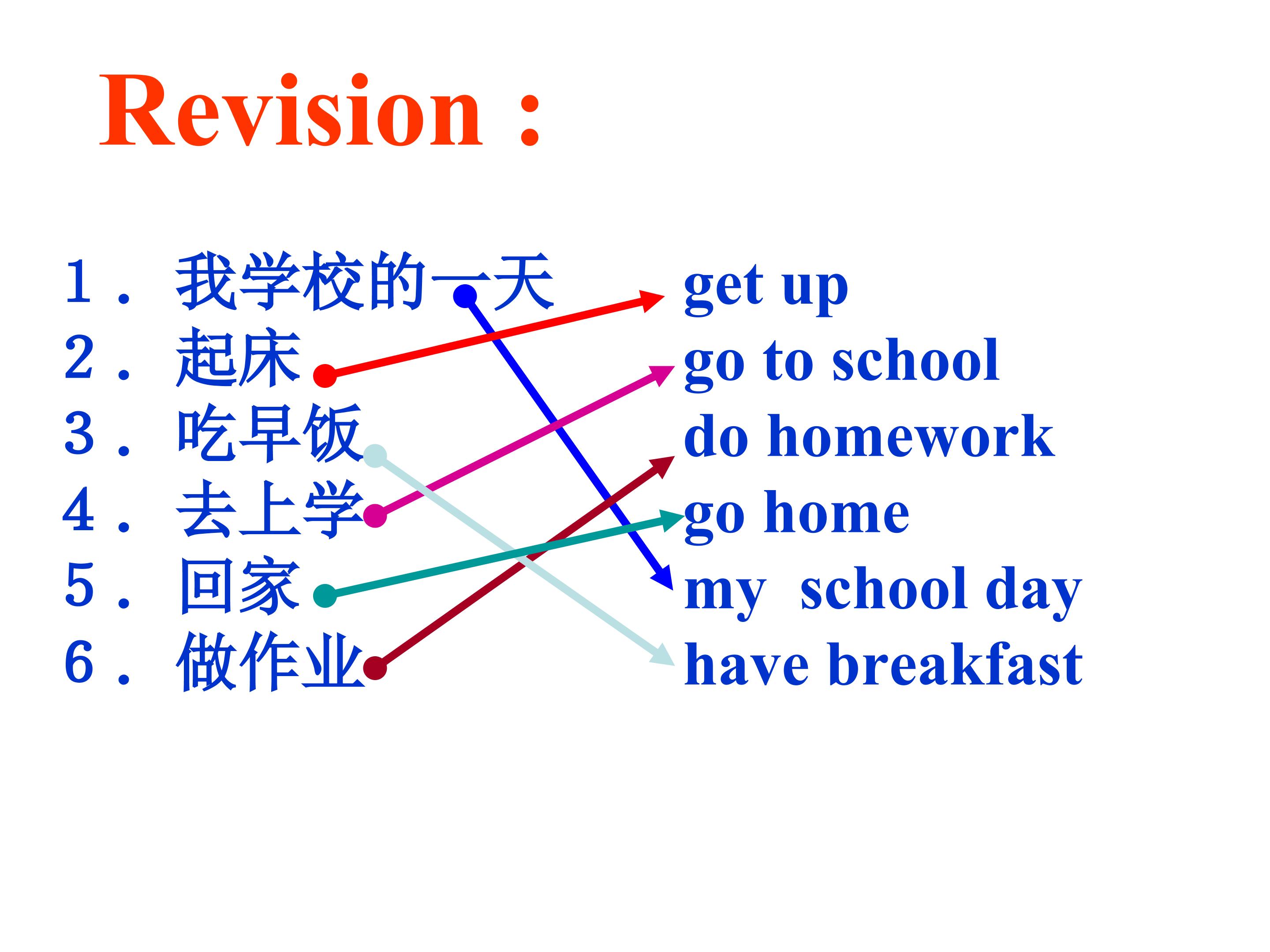 Revision :

1. 我学校的一天
2. 起床
3. 吃早饭
4. 去上学
5. 回家
6. 做作业

get up
go to school
do homework
go home
my school day
have breakfast